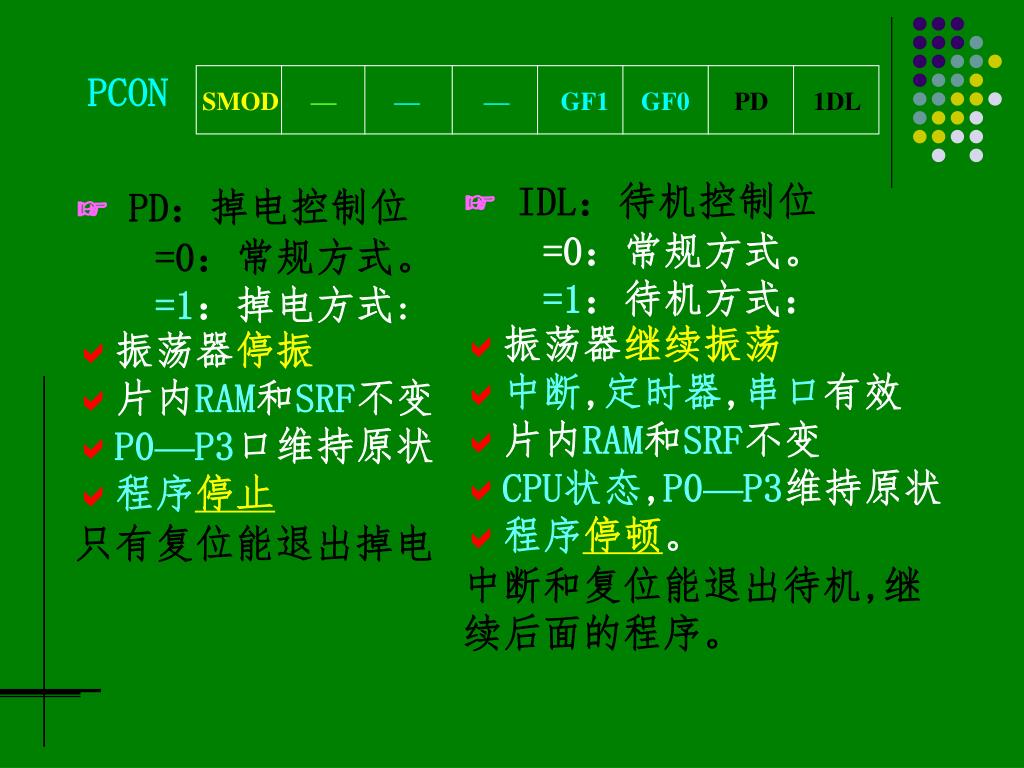 PCON

| SMOD | — | — | — | GF1 | GF0 | PD | 1DL |
|---|---|---|---|---|---|---|---|

☞ PD：掉电控制位
=0：常规方式。
=1：掉电方式：
✔ 振荡器停振
✔ 片内RAM和SRF不变
✔ P0—P3口维持原状
✔ 程序停止
只有复位能退出掉电

☞ IDL：待机控制位
=0：常规方式。
=1：待机方式：
✔ 振荡器继续振荡
✔ 中断,定时器,串口有效
✔ 片内RAM和SRF不变
✔ CPU状态,P0—P3维持原状
✔ 程序停顿。
中断和复位能退出待机,继续后面的程序。